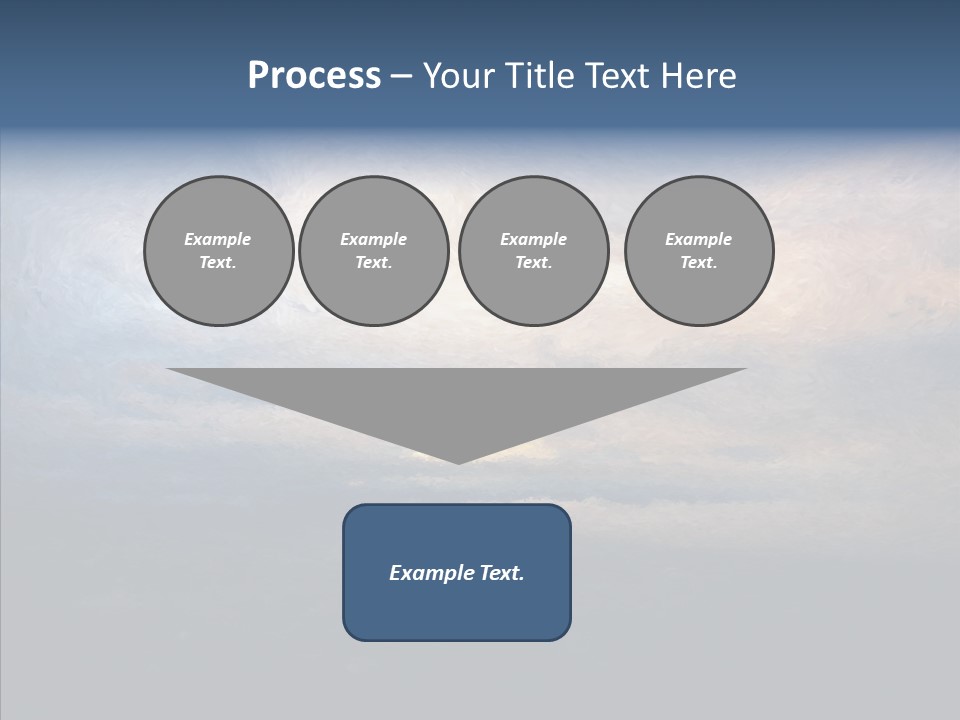 Process – Your Title Text Here

Example Text.

Example Text.

Example Text.

Example Text.

Example Text.